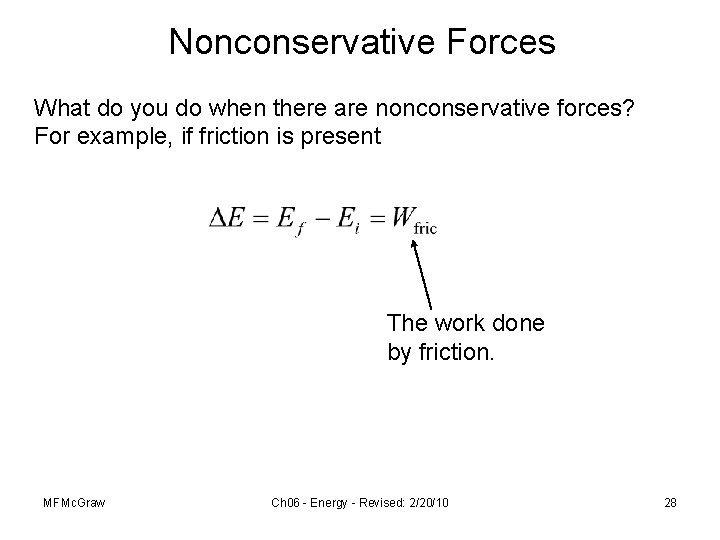 Nonconservative Forces

What do you do when there are nonconservative forces? For example, if friction is present

$\Delta E = E_f - E_i = W_{\text{fric}}$

The work done by friction.

MFMcGraw

Ch06 - Energy - Revised: 2/20/10

28